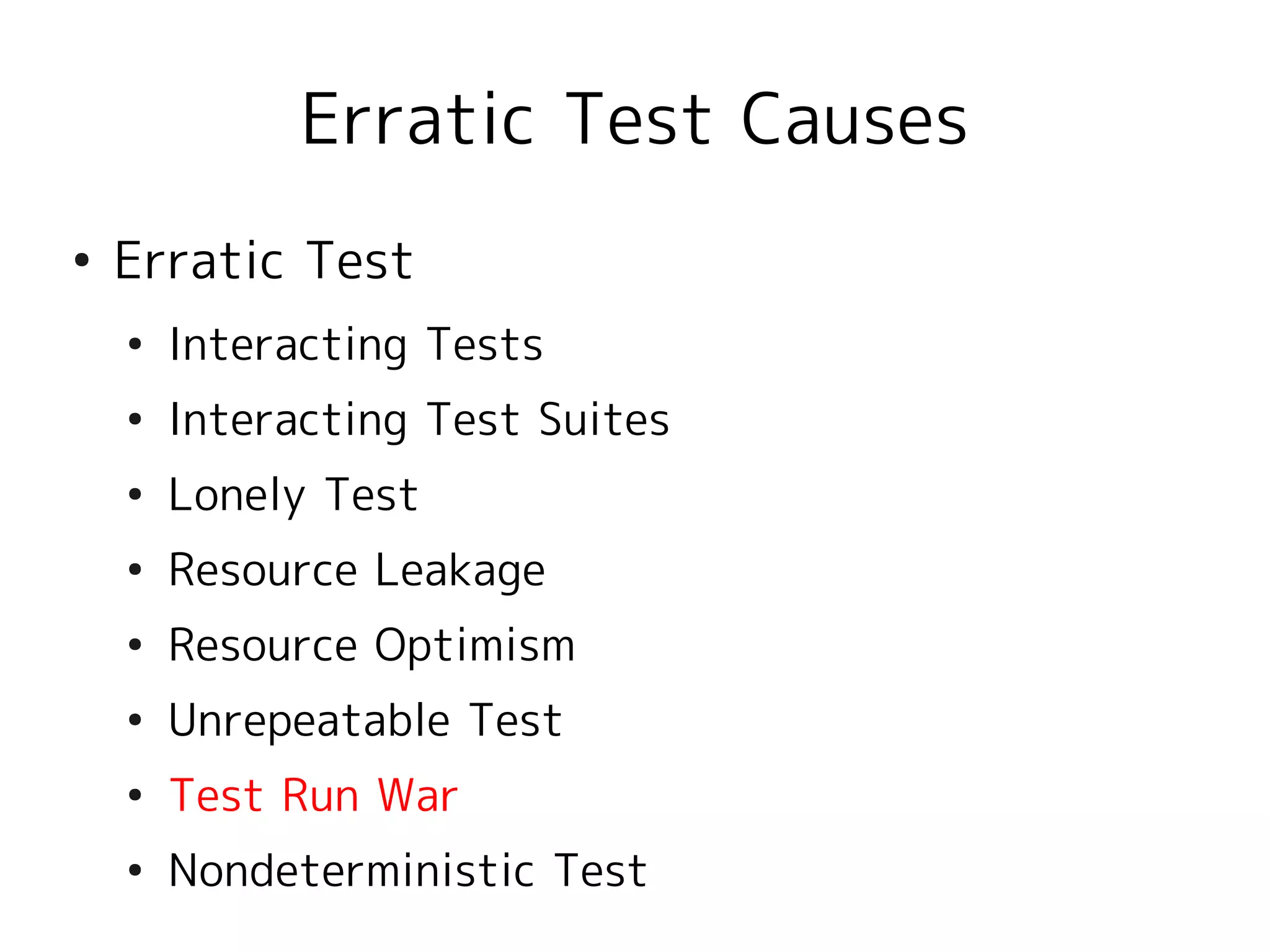 Erratic Test Causes

• Erratic Test
  • Interacting Tests
  • Interacting Test Suites
  • Lonely Test
  • Resource Leakage
  • Resource Optimism
  • Unrepeatable Test
  • Test Run War
  • Nondeterministic Test